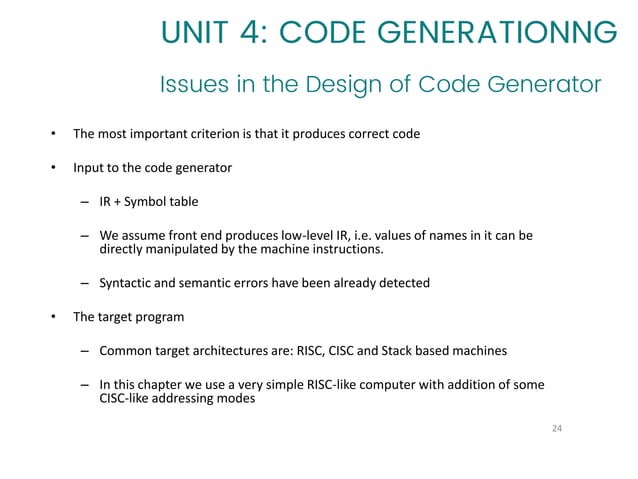 UNIT 4: CODE GENERATIONNG

Issues in the Design of Code Generator

• The most important criterion is that it produces correct code

• Input to the code generator

– IR + Symbol table

– We assume front end produces low-level IR, i.e. values of names in it can be directly manipulated by the machine instructions.

– Syntactic and semantic errors have been already detected

• The target program

– Common target architectures are: RISC, CISC and Stack based machines

– In this chapter we use a very simple RISC-like computer with addition of some CISC-like addressing modes

24